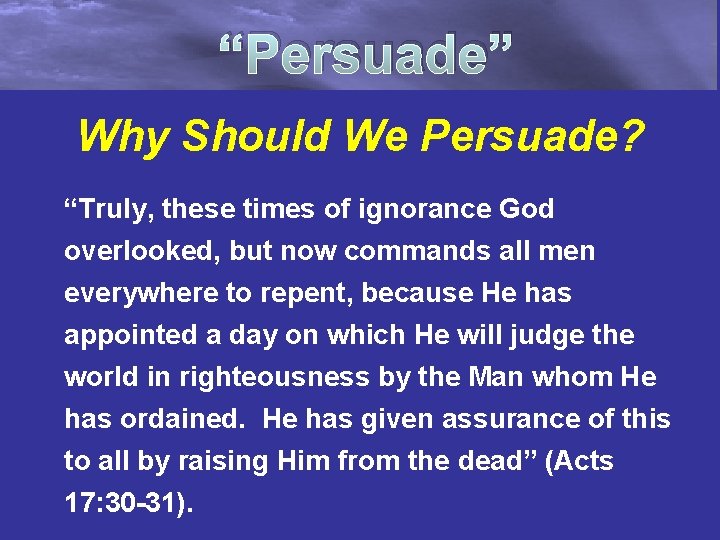 “Persuade”

Why Should We Persuade?

“Truly, these times of ignorance God overlooked, but now commands all men everywhere to repent, because He has appointed a day on which He will judge the world in righteousness by the Man whom He has ordained. He has given assurance of this to all by raising Him from the dead” (Acts 17:30-31).